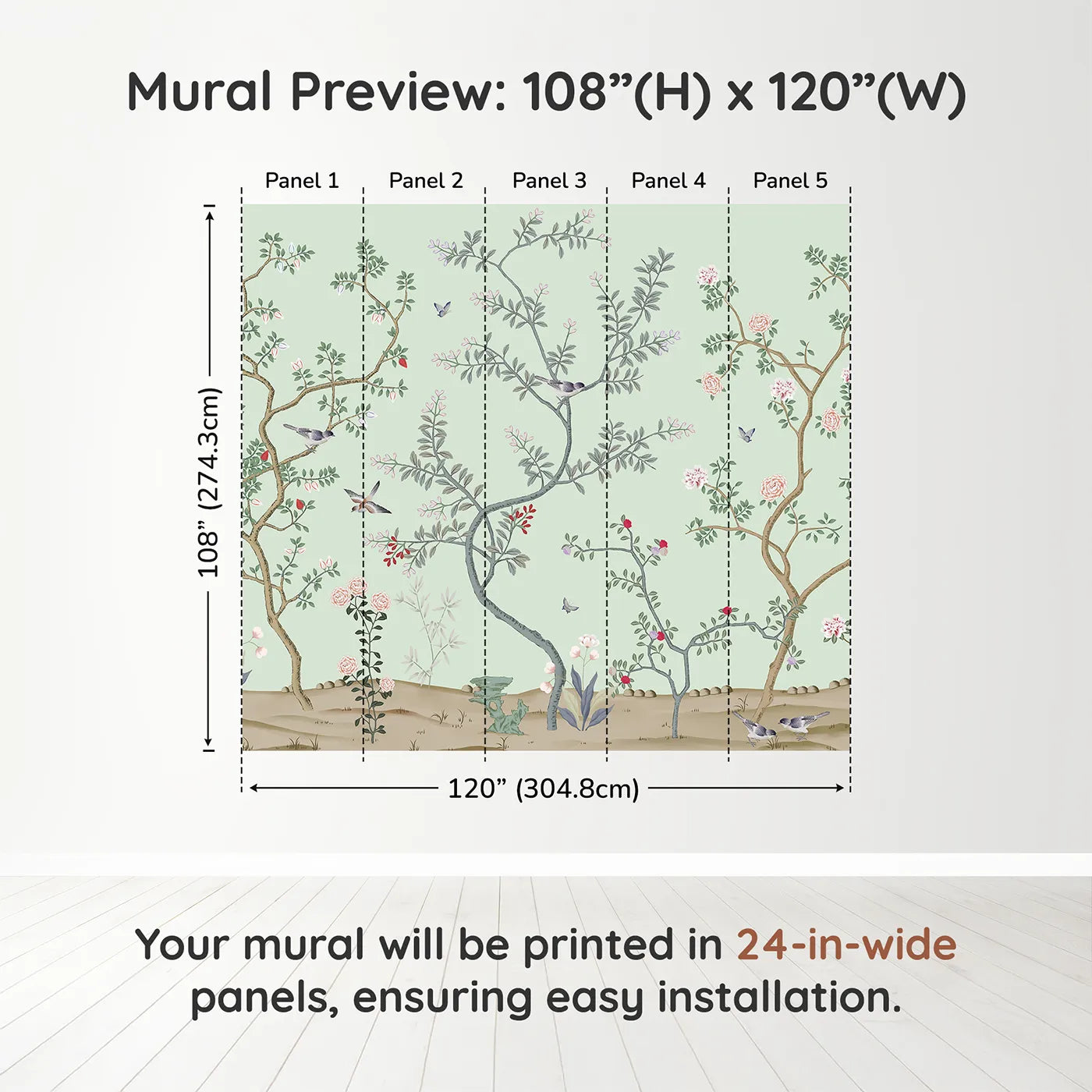 Mural Preview: 108”(H) x 120”(W)

Panel 1

Panel 2

Panel 3

Panel 4

Panel 5

108” (274.3cm)

120” (304.8cm)

Your mural will be printed in 24-in-wide panels, ensuring easy installation.